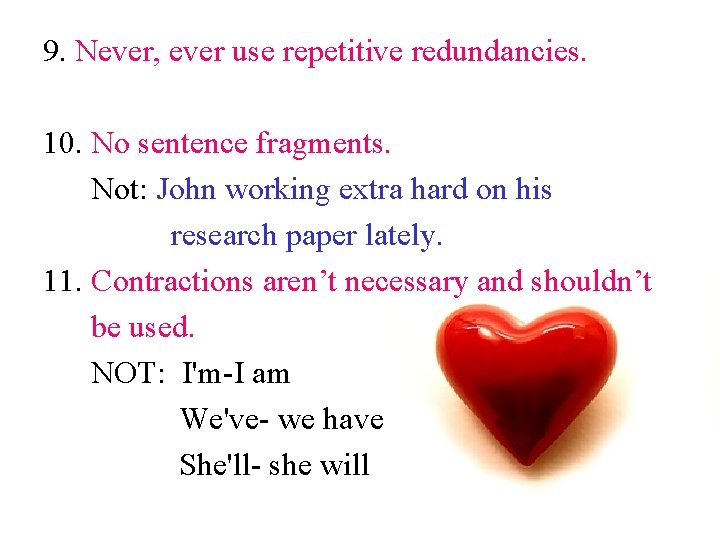 9. Never, ever use repetitive redundancies.

10. No sentence fragments.
Not: John working extra hard on his research paper lately.

11. Contractions aren’t necessary and shouldn’t be used.
NOT: I'm-I am
We've- we have
She'll- she will